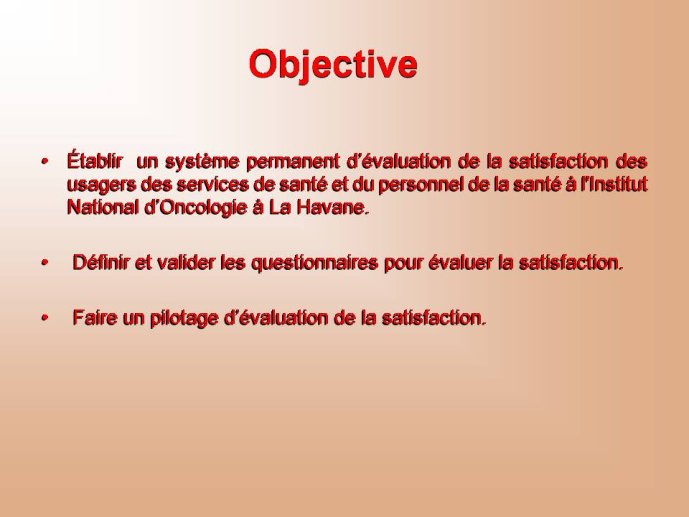 Objective

• Établir un système permanent d'évaluation de la satisfaction des usagers des services de santé et du personnel de la santé à l'Institut National d'Oncologie à La Havane.

• Définir et valider les questionnaires pour évaluer la satisfaction.

• Faire un pilotage d'évaluation de la satisfaction.